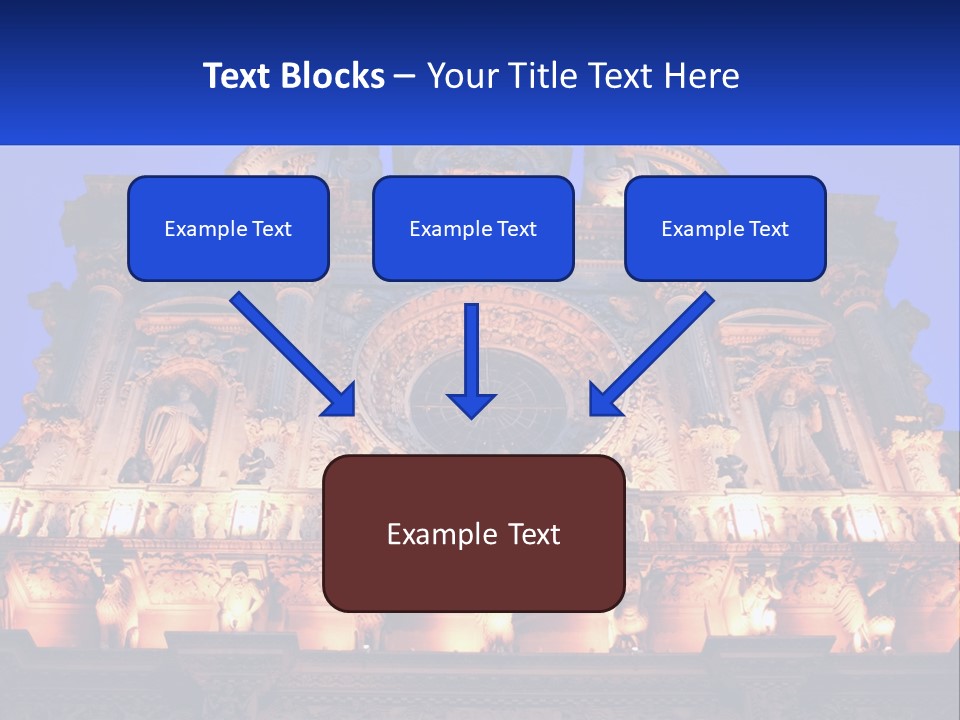 Text Blocks – Your Title Text Here

Example Text

Example Text

Example Text

Example Text